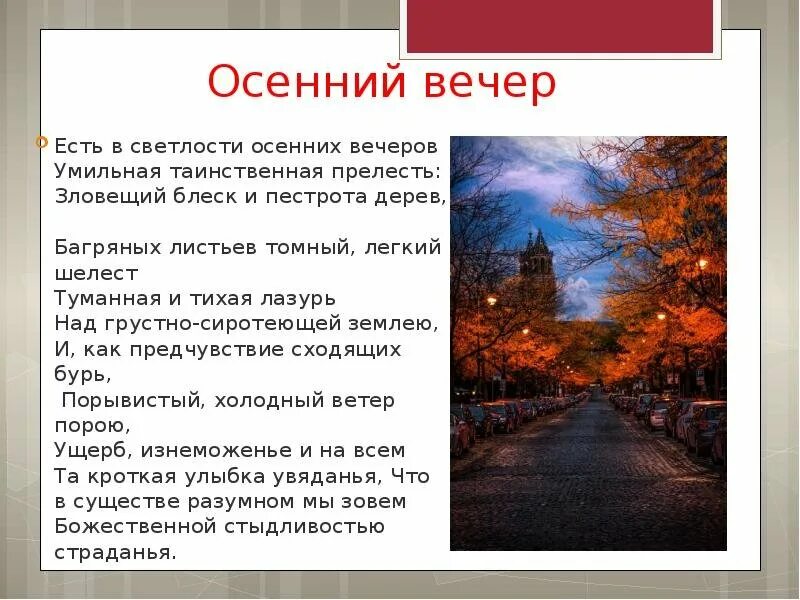 Осенний вечер

Есть в светлости осенних вечеров
Умильная таинственная прелесть:
Зловещий блеск и пестрота дерев,

Багряных листьев томный, легкий шелест
Туманная и тихая лазурь
Над грустно-сиротеющей землею,
И, как предчувствие сходящих бурь,
Порывистый, холодный ветер порою,
Ущерб, изнеможенье и на всем
Та кроткая улыбка увяданья, Что в существе разумном мы зовем
Божественной стыдливостью страданья.